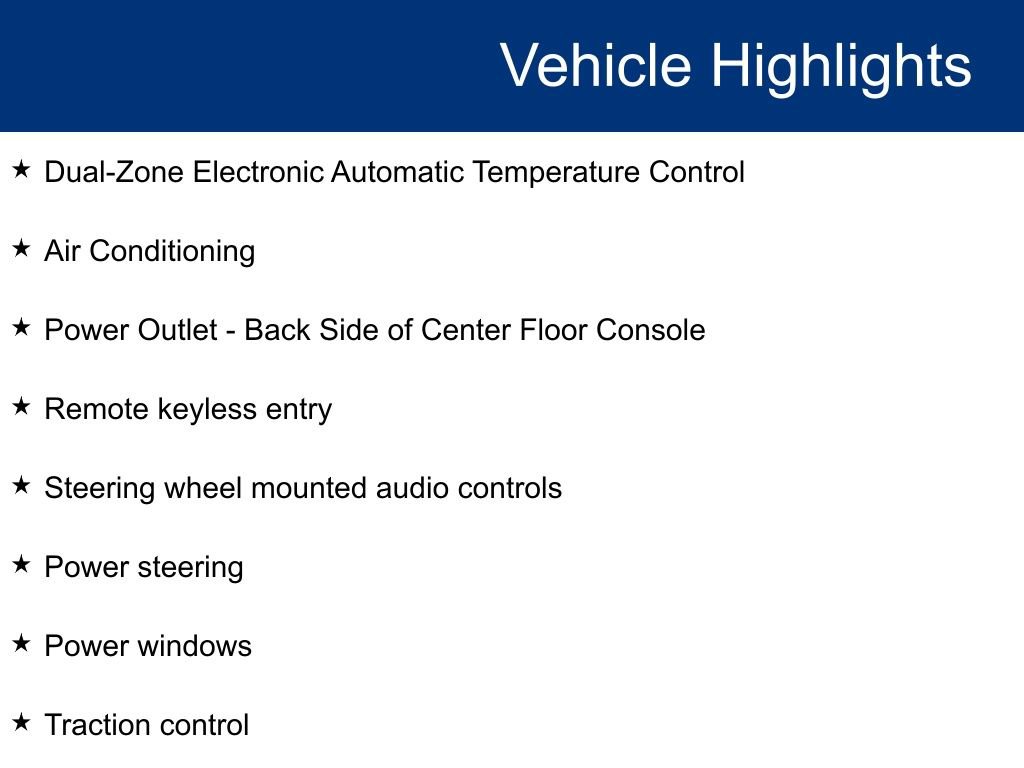 Vehicle Highlights

★ Dual-Zone Electronic Automatic Temperature Control

★ Air Conditioning

★ Power Outlet - Back Side of Center Floor Console

★ Remote keyless entry

★ Steering wheel mounted audio controls

★ Power steering

★ Power windows

★ Traction control